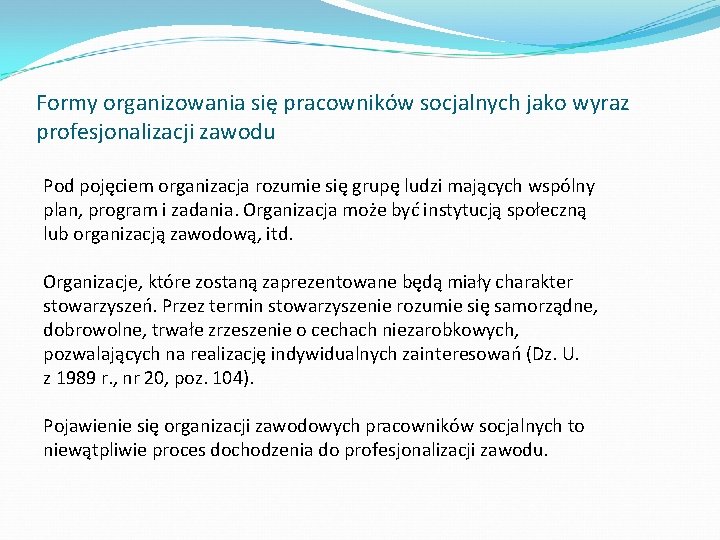 Formy organizowania się pracowników socjalnych jako wyraz profesjonalizacji zawodu

Pod pojęciem organizacja rozumie się grupę ludzi mających wspólny plan, program i zadania. Organizacja może być instytucją społeczną lub organizacją zawodową, itd.

Organizacje, które zostaną zaprezentowane będą miały charakter stowarzyszeń. Przez termin stowarzyszenie rozumie się samorządne, dobrowolne, trwałe zrzeszenie o cechach niezarobkowych, pozwalających na realizację indywidualnych zainteresowań (Dz. U. z 1989 r., nr 20, poz. 104).

Pojawienie się organizacji zawodowych pracowników socjalnych to niewątpliwie proces dochodzenia do profesjonalizacji zawodu.